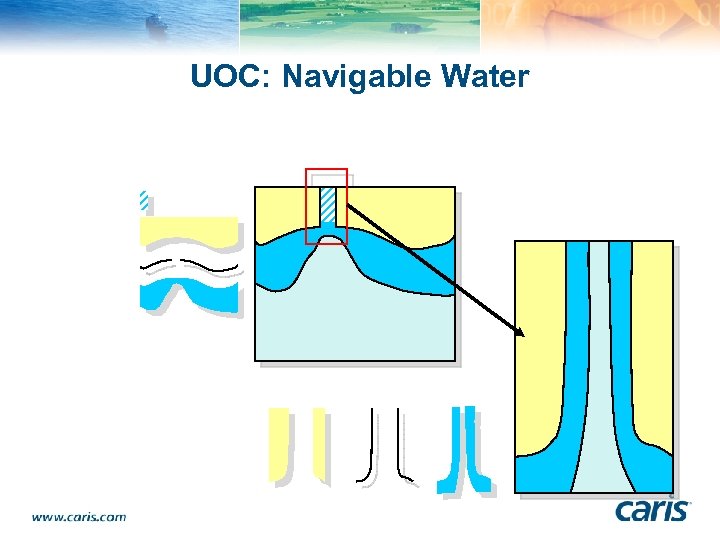 UOC: Navigable Water

www.caris.com

caris